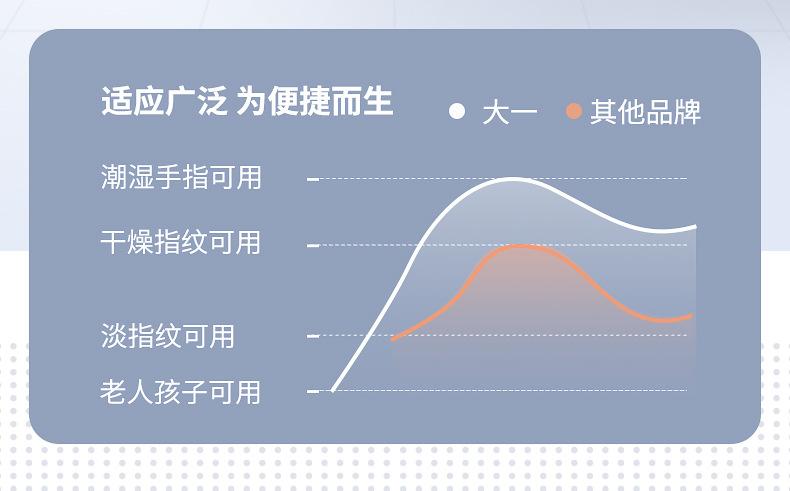 适应广泛 为便捷而生

大一
其他品牌

潮湿手指可用
干燥指纹可用
淡指纹可用
老人孩子可用